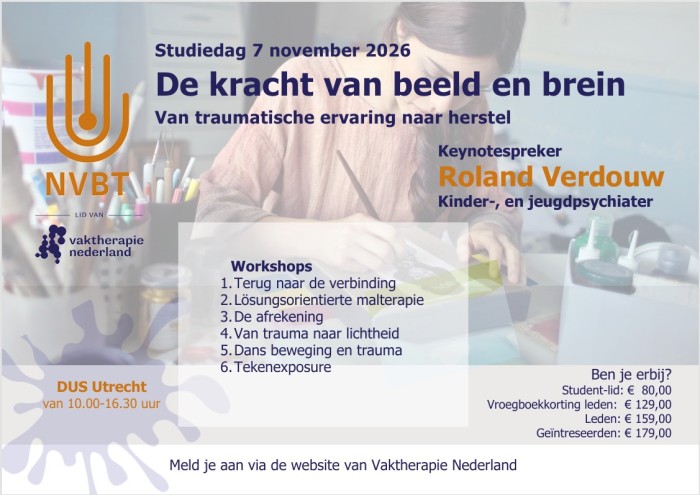 NVBT

LID VAN

vaktherapie nederland

Studiedag 7 november 2026

De kracht van beeld en brein

Van traumatische ervaring naar herstel

Keynotespreker

Roland Verdouw

Kinder-, en jeugdpsychiater

Workshops
1. Terug naar de verbinding
2. Lösungsorientierte malterapie
3. De afrekening
4. Van trauma naar lichtheid
5. Dans beweging en trauma
6. Tekenexposure

DUS Utrecht
van 10.00-16.30 uur

Ben je erbij?
Student-lid: € 80,00
Vroegboekkorting leden: € 129,00
Leden: € 159,00
Geïntreseerden: € 179,00

Meld je aan via de website van Vaktherapie Nederland